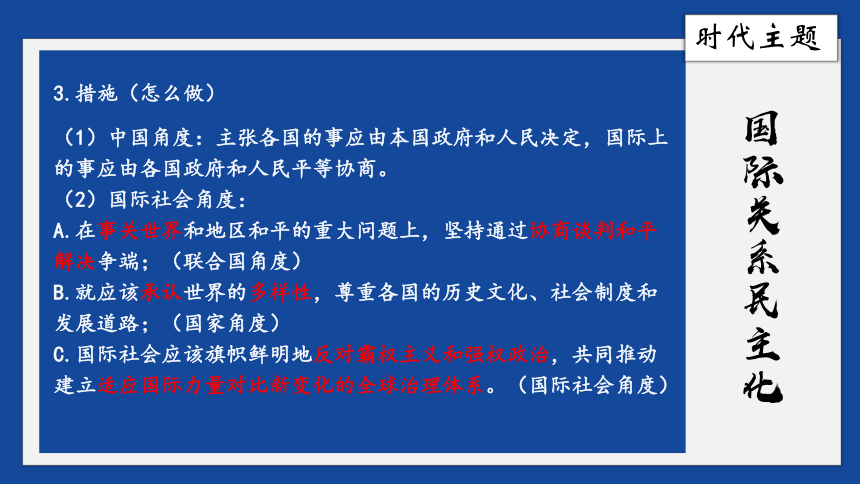 时代主题

3.措施（怎么做）

（1）中国角度：主张各国的事应由本国政府和人民决定，国际上的事应由各国政府和人民平等协商。

（2）国际社会角度：

A.在事关世界和地区和平的重大问题上，坚持通过协商谈判和平解决争端；（联合国角度）

B.就应该承认世界的多样性，尊重各国的历史文化、社会制度和发展道路；（国家角度）

C.国际社会应该旗帜鲜明地反对霸权主义和强权政治，共同推动建立适应国际力量对比新变化的全球治理体系。（国际社会角度）

国际关系民主化